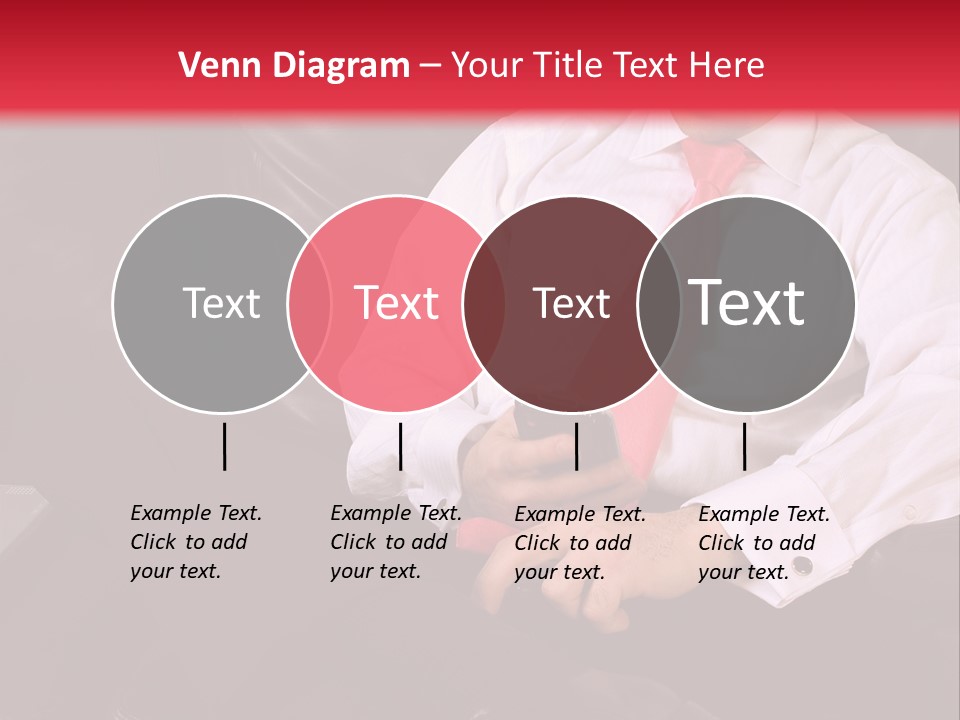 Venn Diagram – Your Title Text Here

Text

Text

Text

Text

Example Text. Click to add your text.

Example Text. Click to add your text.

Example Text. Click to add your text.

Example Text. Click to add your text.